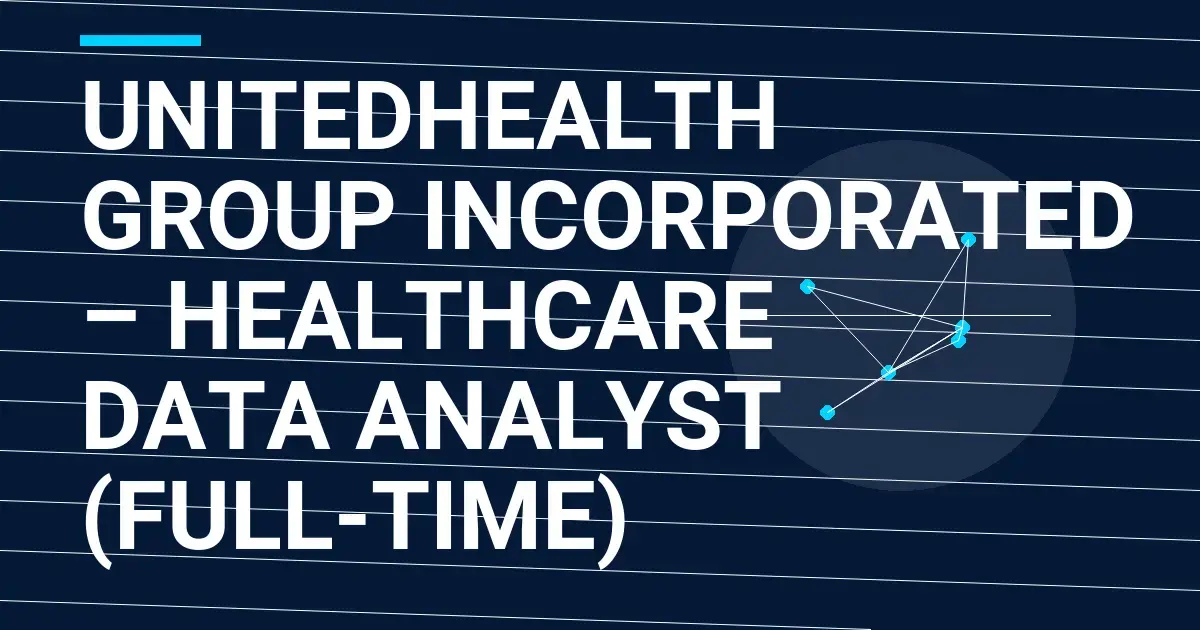 UNITEDHEALTH GROUP INCORPORATED – HEALTHCARE DATA ANALYST (FULL-TIME)